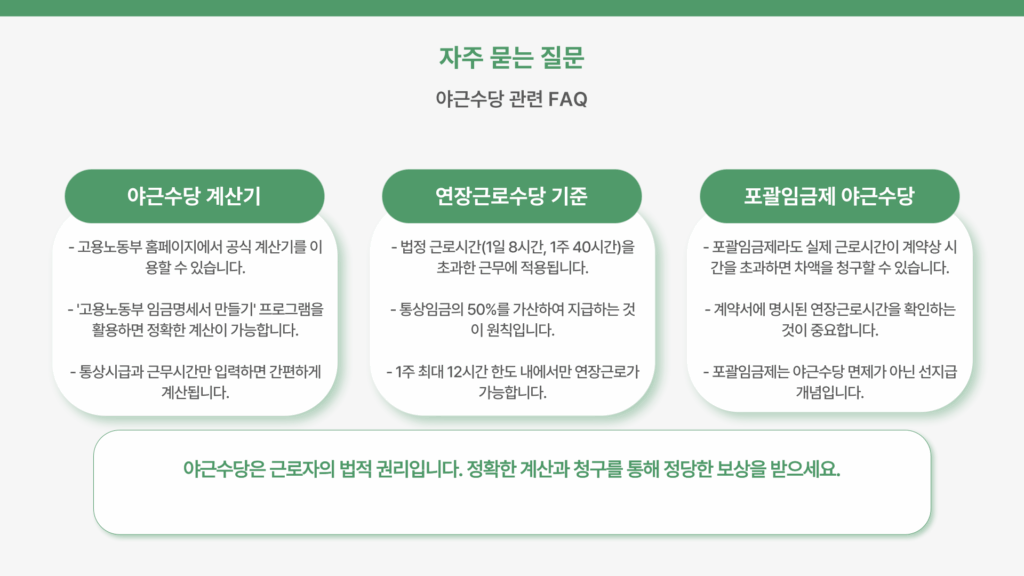 자주 묻는 질문

야근수당 관련 FAQ

야근수당 계산기

- 고용노동부 홈페이지에서 공식 계산기를 이용할 수 있습니다.

- '고용노동부 임금명세서 만들기' 프로그램을 활용하면 정확한 계산이 가능합니다.

- 통상시급과 근무시간만 입력하면 간편하게 계산됩니다.

연장근로수당 기준

- 법정 근로시간(1일 8시간, 1주 40시간)을 초과한 근무에 적용됩니다.

- 통상임금의 50%를 가산하여 지급하는 것이 원칙입니다.

- 1주 최대 12시간 한도 내에서만 연장근로가 가능합니다.

포괄임금제 야근수당

- 포괄임금제라도 실제 근로시간이 계약상 시간을 초과하면 차액을 청구할 수 있습니다.

- 계약서에 명시된 연장근로시간을 확인하는 것이 중요합니다.

- 포괄임금제는 야근수당 면제가 아닌 선지급 개념입니다.

야근수당은 근로자의 법적 권리입니다. 정확한 계산과 청구를 통해 정당한 보상을 받으세요.